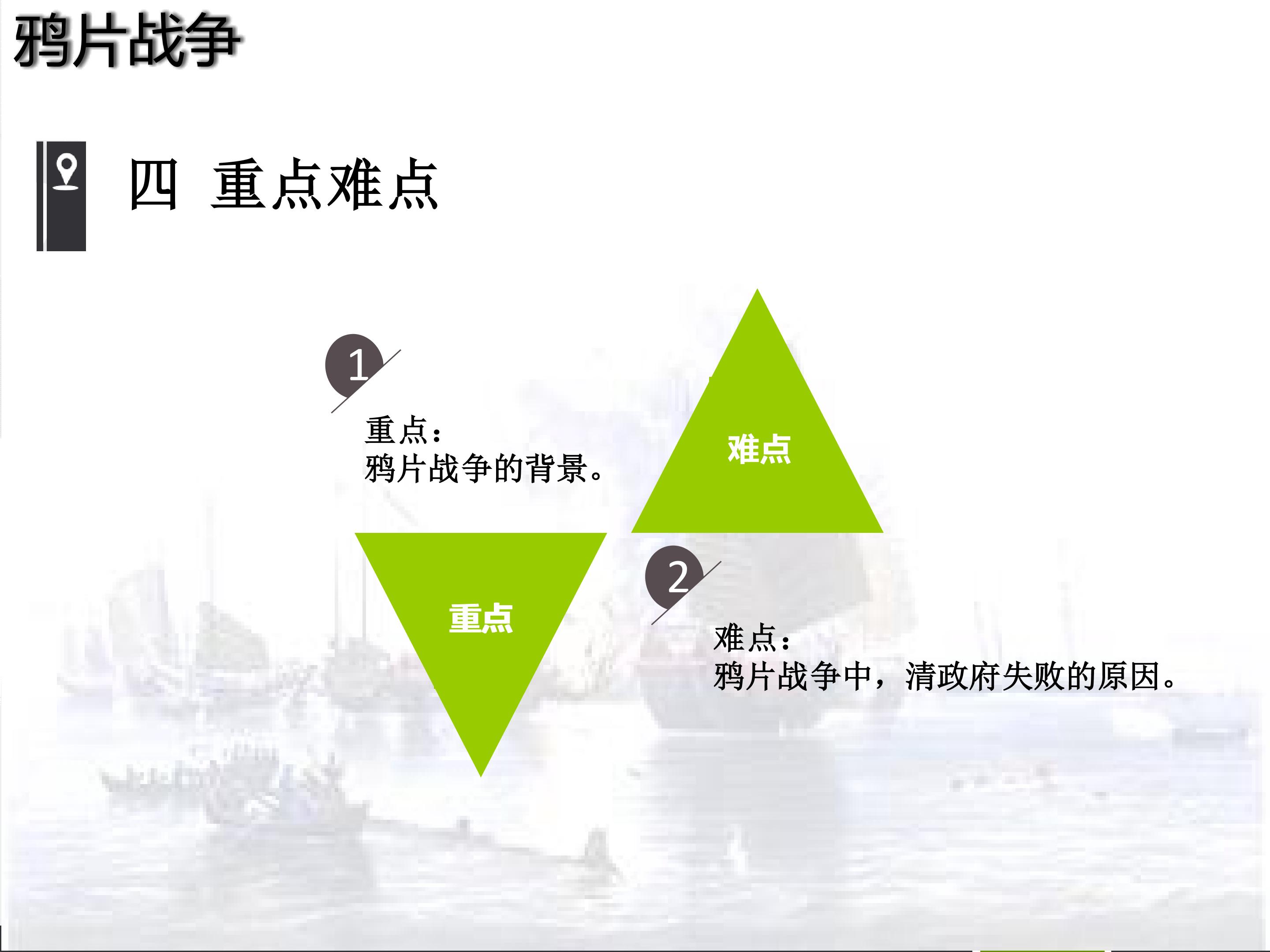 鸦片战争

四 重点难点

1

重点：
鸦片战争的背景。

难点

重点

2

难点：
鸦片战争中，清政府失败的原因。